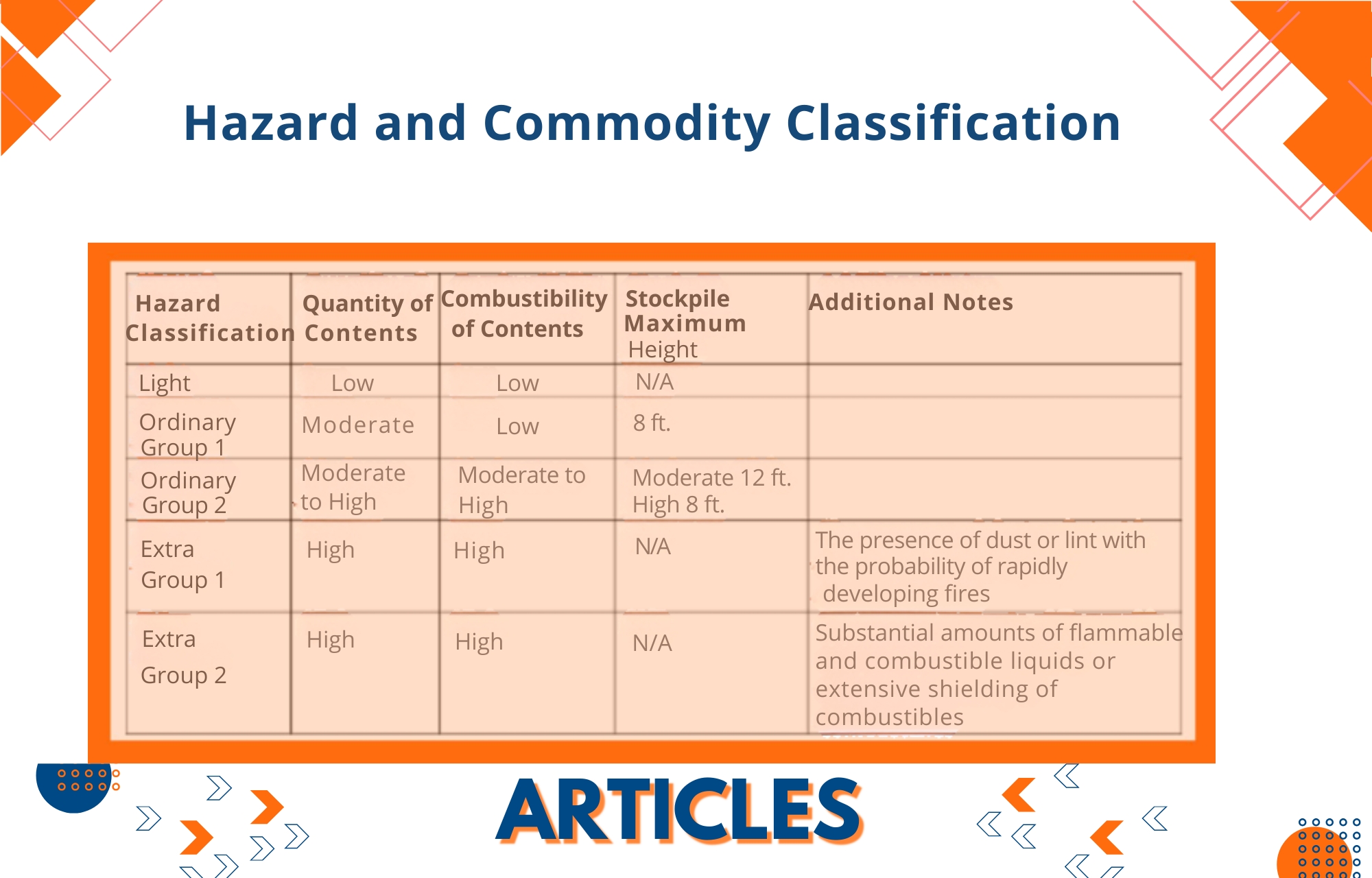 Hazard and Commodity Classification

| Hazard Classification | Quantity of Contents | Combustibility of Contents | Stockpile Maximum Height | Additional Notes |
|---|---|---|---|---|
| Light | Low | Low | N/A | |
| Ordinary Group 1 | Moderate | Low | 8 ft. | |
| Ordinary Group 2 | Moderate to High | Moderate to High | Moderate 12 ft. High 8 ft. | |
| Extra Group 1 | High | High | N/A | The presence of dust or lint with the probability of rapidly developing fires |
| Extra Group 2 | High | High | N/A | Substantial amounts of flammable and combustible liquids or extensive shielding of combustibles |

ARTICLES